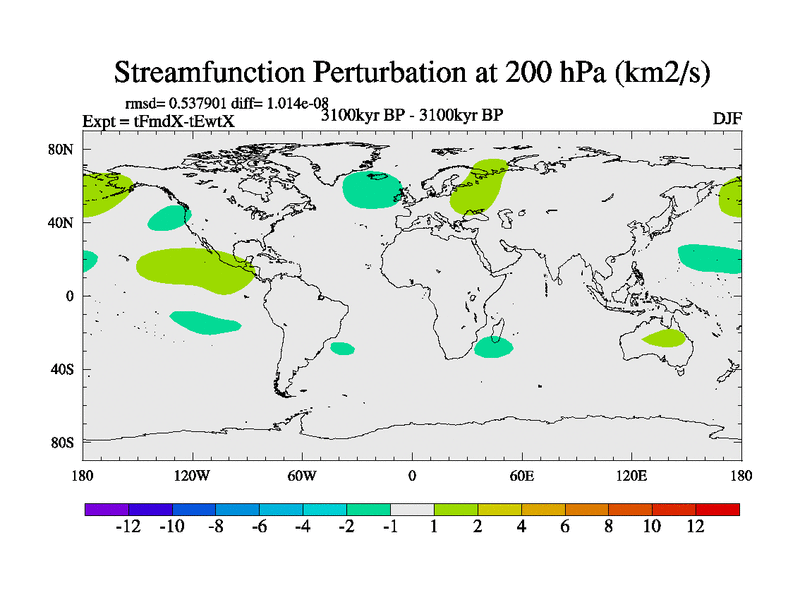 Streamfunction Perturbation at 200 hPa (km2/s)

rmsd= 0.537901 diff= 1.014e-08
Expt = tFmdX-tEwtX
3100kyr BP - 3100kyr BP
DJF

80N
40N
0
40S
80S

180
120W
60W
0
60E
120E
180

-12 -10 -8 -6 -4 -2 -1 1 2 4 6 8 10 12